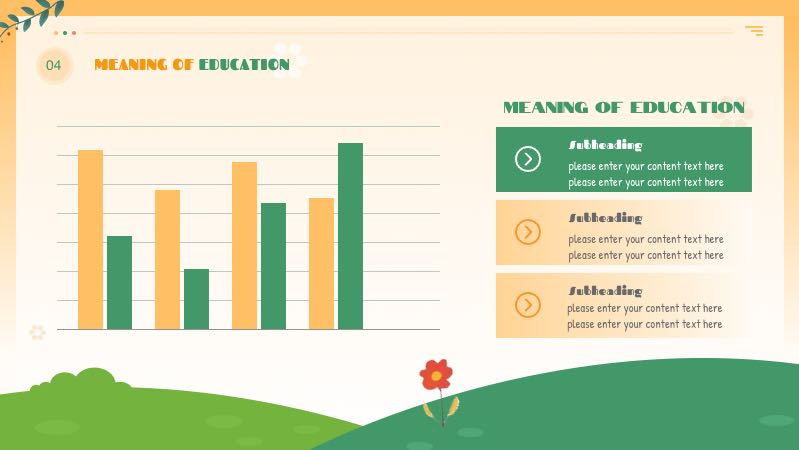 04 MEANING OF EDUCATION

MEANING OF EDUCATION

Subheading
please enter your content text here
please enter your content text here

Subheading
please enter your content text here
please enter your content text here

Subheading
please enter your content text here
please enter your content text here